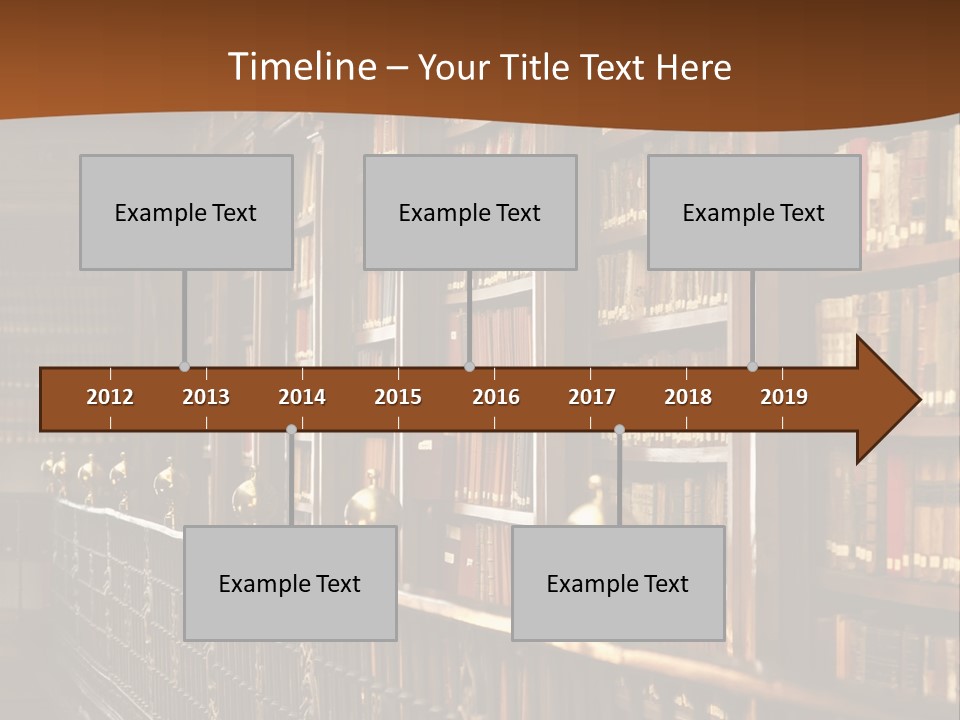 Timeline – Your Title Text Here

Example Text

Example Text

Example Text

2012 2013 2014 2015 2016 2017 2018 2019

Example Text

Example Text